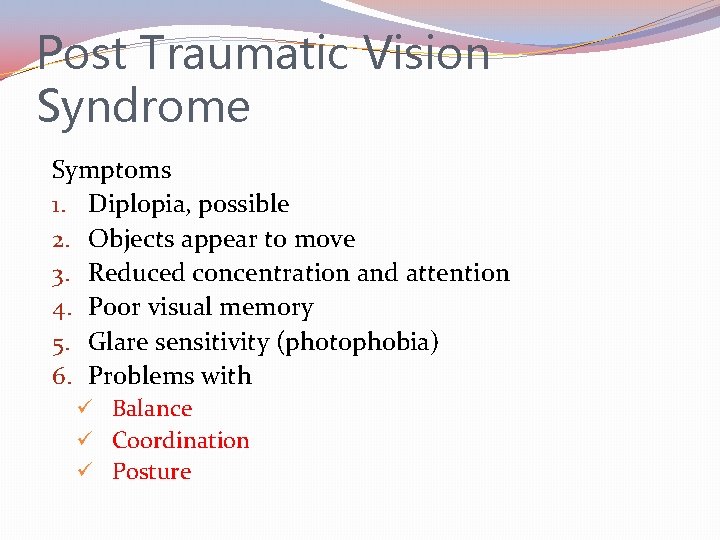 Post Traumatic Vision Syndrome

Symptoms
1. Diplopia, possible
2. Objects appear to move
3. Reduced concentration and attention
4. Poor visual memory
5. Glare sensitivity (photophobia)
6. Problems with
✓ Balance
✓ Coordination
✓ Posture